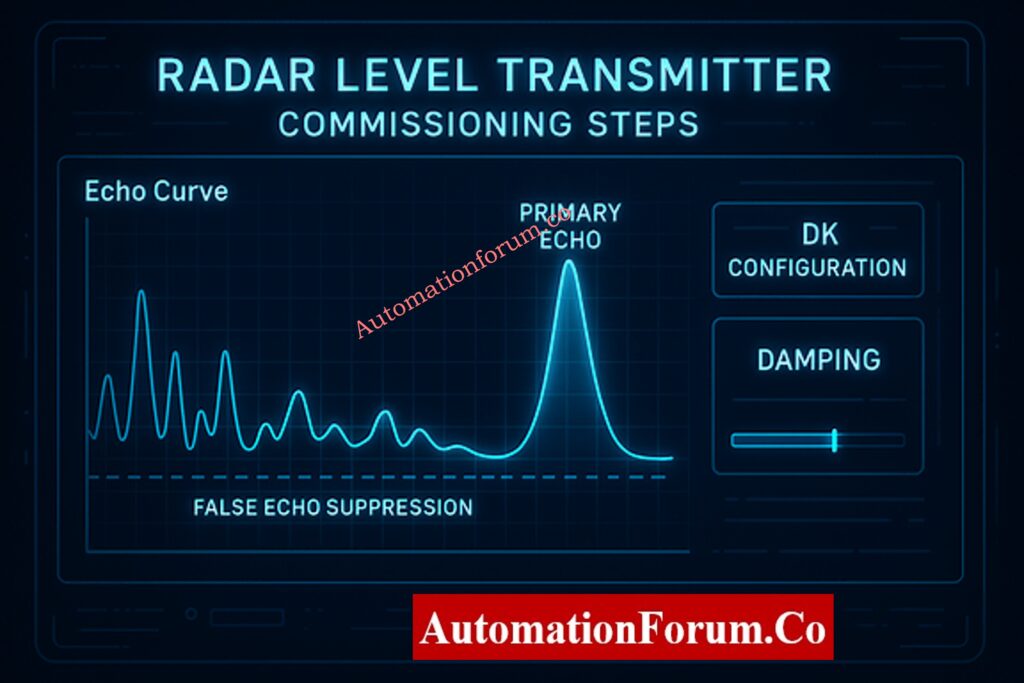 RADAR LEVEL TRANSMITTER
COMMISSIONING STEPS

Echo Curve

PRIMARY ECHO

Automationforum.co

DK CONFIGURATION

DAMPING

FALSE ECHO SUPPRESSION

AutomationForum.Co